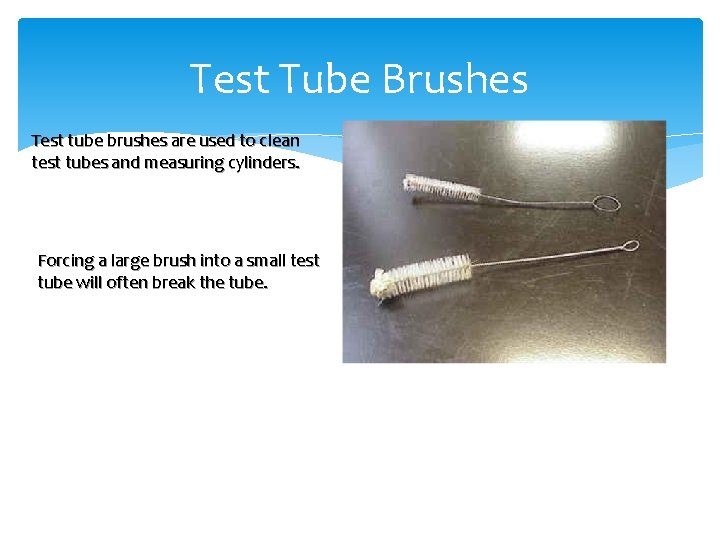 Test Tube Brushes

Test tube brushes are used to clean test tubes and measuring cylinders.

Forcing a large brush into a small test tube will often break the tube.